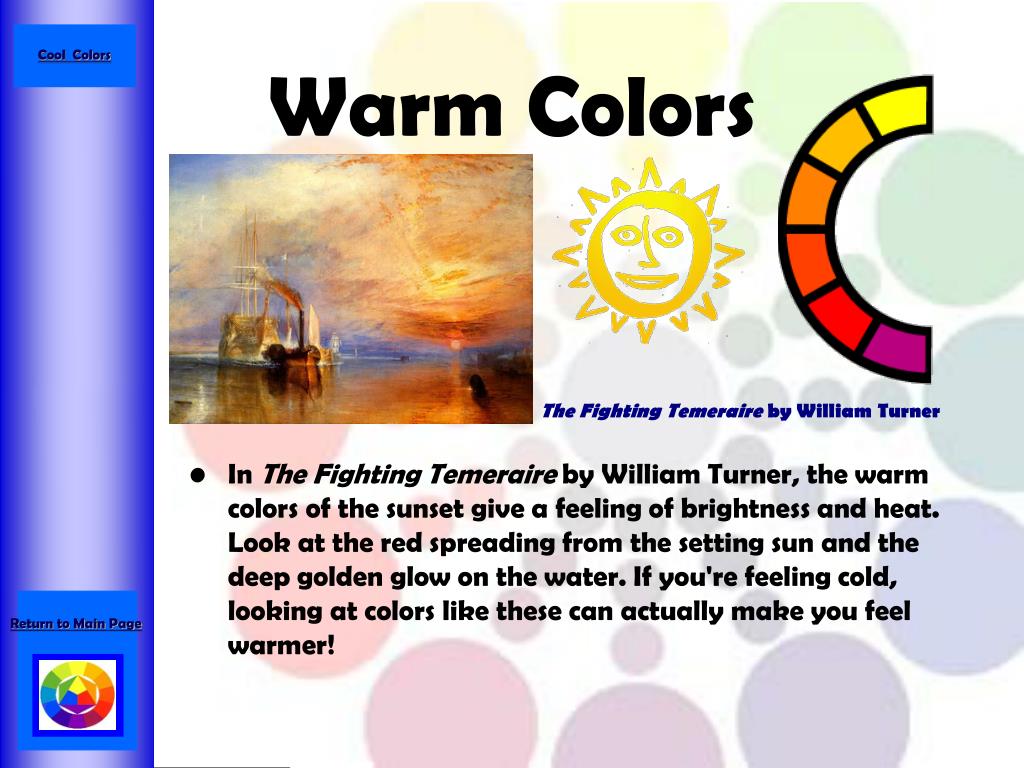 Cool Colors

Warm Colors

The Fighting Temeraire by William Turner

• In The Fighting Temeraire by William Turner, the warm colors of the sunset give a feeling of brightness and heat. Look at the red spreading from the setting sun and the deep golden glow on the water. If you're feeling cold, looking at colors like these can actually make you feel warmer!

Return to Main Page